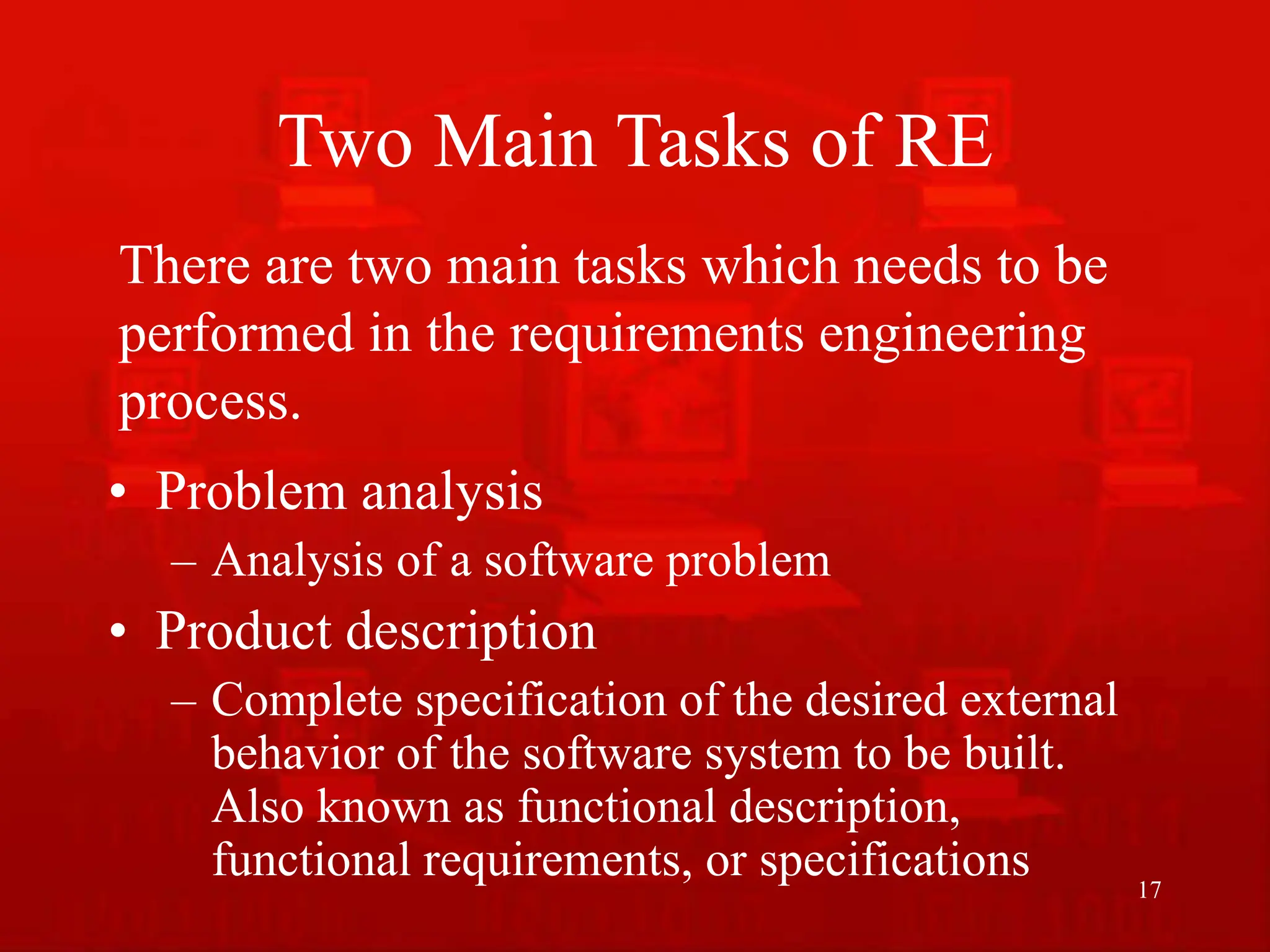 Two Main Tasks of RE

There are two main tasks which needs to be performed in the requirements engineering process.

• Problem analysis
– Analysis of a software problem
• Product description
– Complete specification of the desired external behavior of the software system to be built. Also known as functional description, functional requirements, or specifications

17